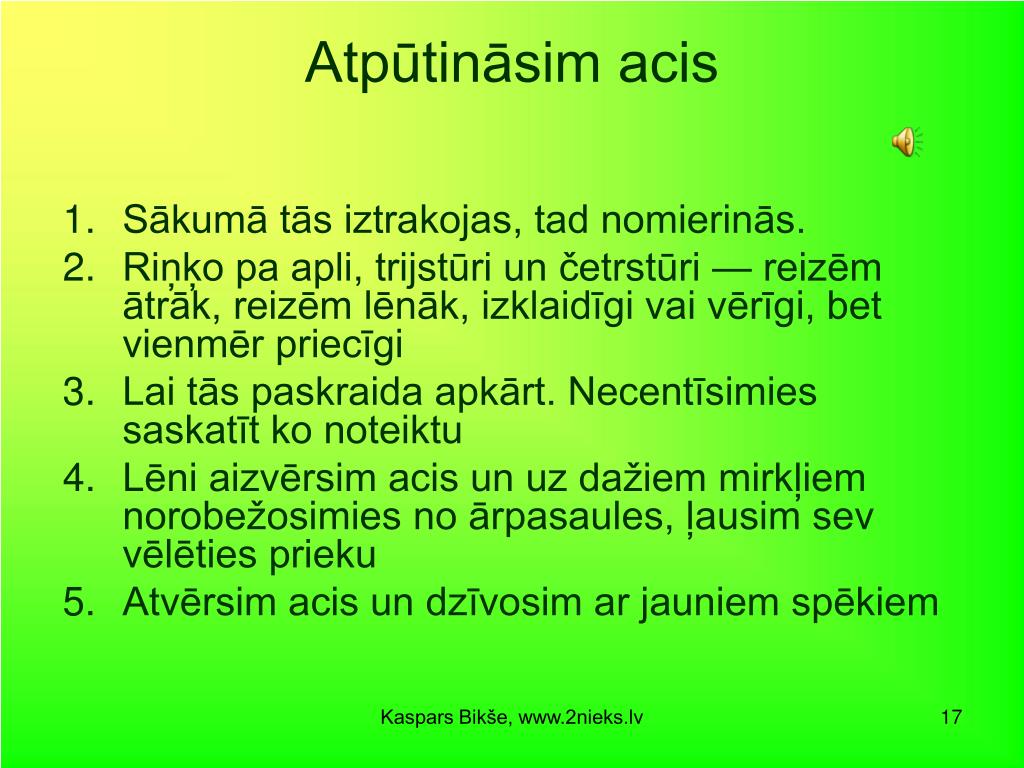 Atpūtināsim acis

1. Sākumā tās iztrakojas, tad nomierinās.
2. Riņķo pa apli, trijstūri un četrstūri — reizēm ātrāk, reizēm lēnāk, izklaidīgi vai vērīgi, bet vienmēr priecīgi
3. Lai tās paskraida apkārt. Necentīsimies saskatīt ko noteiktu
4. Lēni aizvērsim acis un uz dažiem mirkļiem norobežosimies no ārpasaules, ļausim sev vēlēties prieku
5. Atvērsim acis un dzīvosim ar jauniem spēkiem

Kaspars Bikše, www.2nieks.lv

17